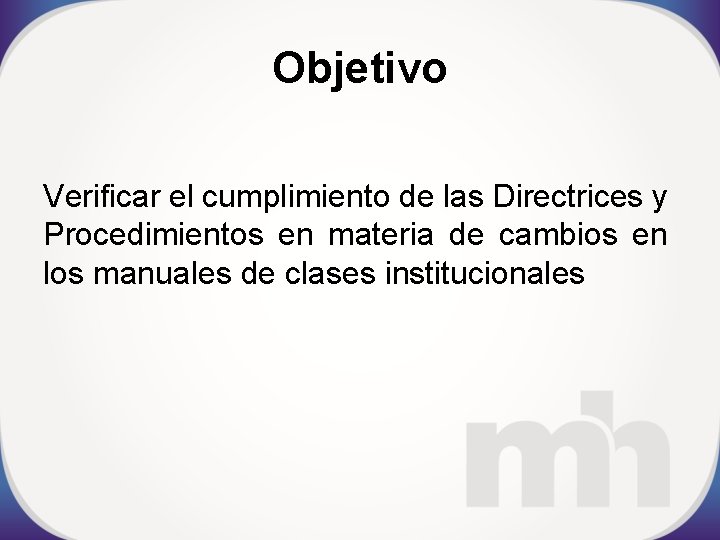 Objetivo

Verificar el cumplimiento de las Directrices y Procedimientos en materia de cambios en los manuales de clases institucionales

mh